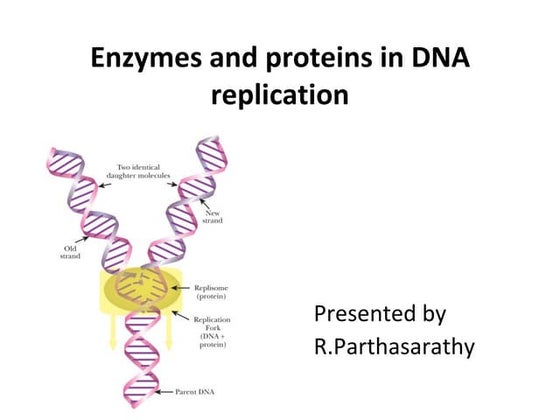 Enzymes and proteins in DNA replication

Two identical daughter molecules

New strand

Old strand

Replisome (protein)

Replication Fork (DNA + protein)

Parent DNA

Presented by
R.Parthasarathy